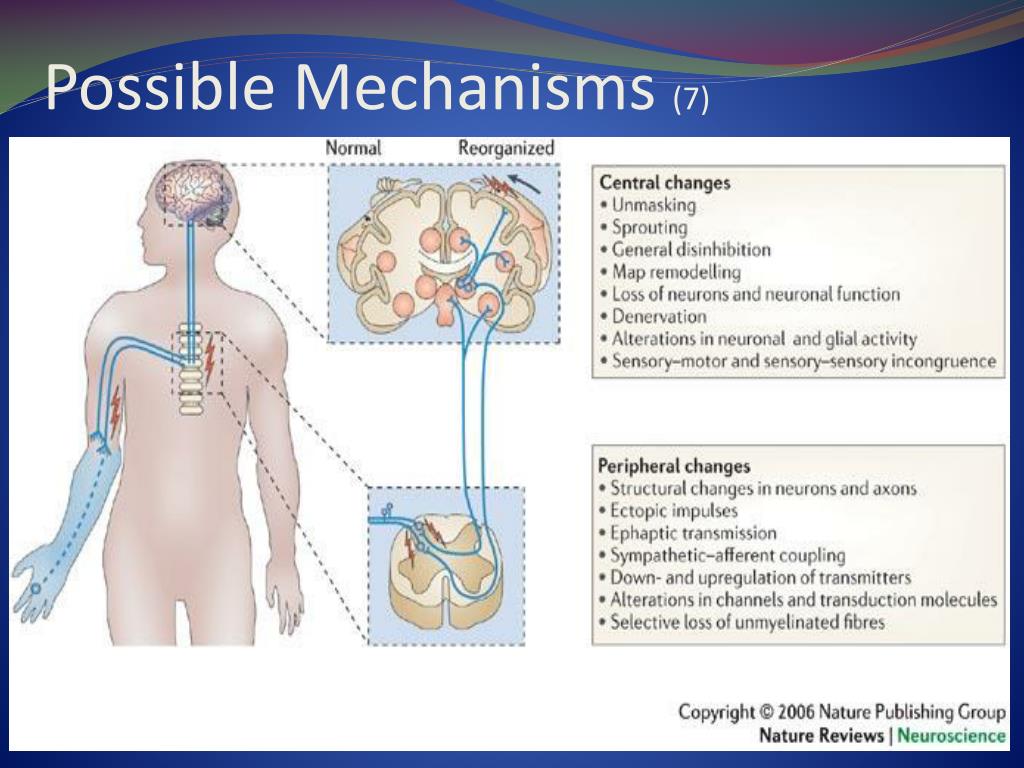 Possible Mechanisms (7)

Normal

Reorganized

Central changes
• Unmasking
• Sprouting
• General disinhibition
• Map remodelling
• Loss of neurons and neuronal function
• Denervation
• Alterations in neuronal and glial activity
• Sensory–motor and sensory–sensory incongruence

Peripheral changes
• Structural changes in neurons and axons
• Ectopic impulses
• Ephaptic transmission
• Sympathetic–afferent coupling
• Down- and upregulation of transmitters
• Alterations in channels and transduction molecules
• Selective loss of unmyelinated fibres

Copyright © 2006 Nature Publishing Group
Nature Reviews | Neuroscience